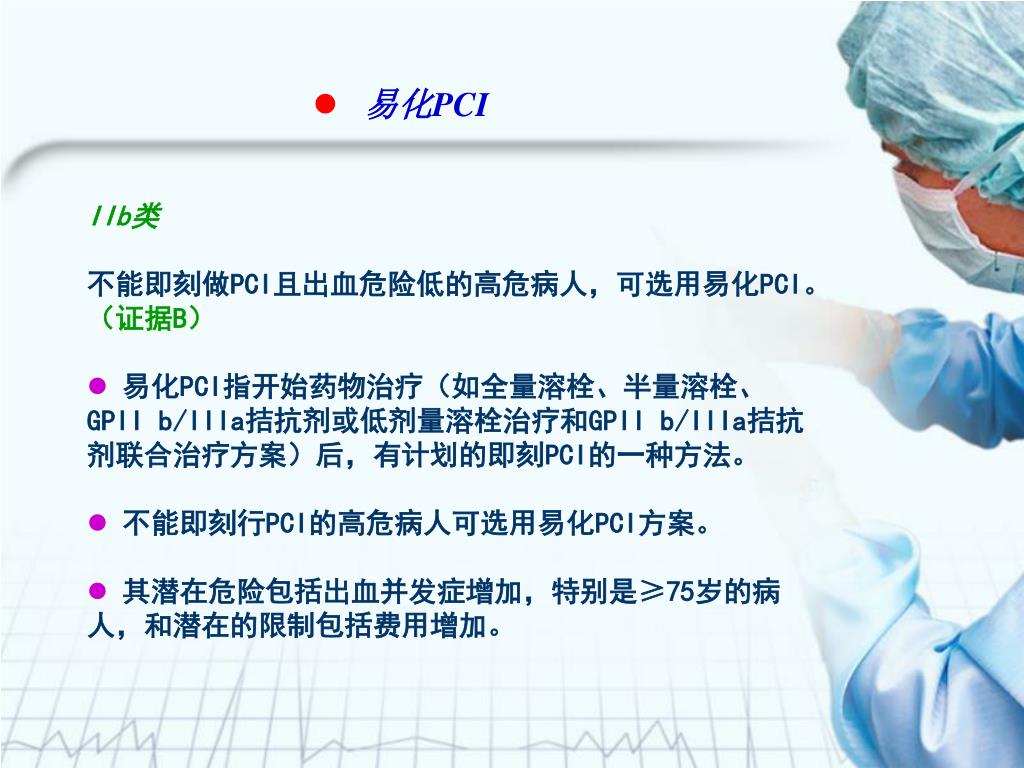 ● 易化PCI

IIb类

不能即刻做PCI且出血危险低的高危病人，可选用易化PCI。（证据B）

● 易化PCI指开始药物治疗（如全量溶栓、半量溶栓、GPII b/IIIa拮抗剂或低剂量溶栓治疗和GPII b/IIIa拮抗剂联合治疗方案）后，有计划的即刻PCI的一种方法。

● 不能即刻行PCI的高危病人可选用易化PCI方案。

● 其潜在危险包括出血并发症增加，特别是≥75岁的病人，和潜在的限制包括费用增加。